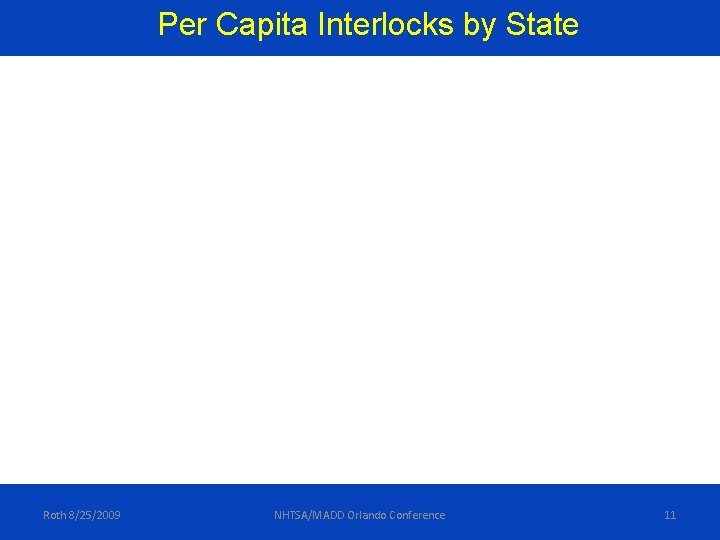 Per Capita Interlocks by State

Roth 8/25/2009

NHTSA/MADD Orlando Conference

11